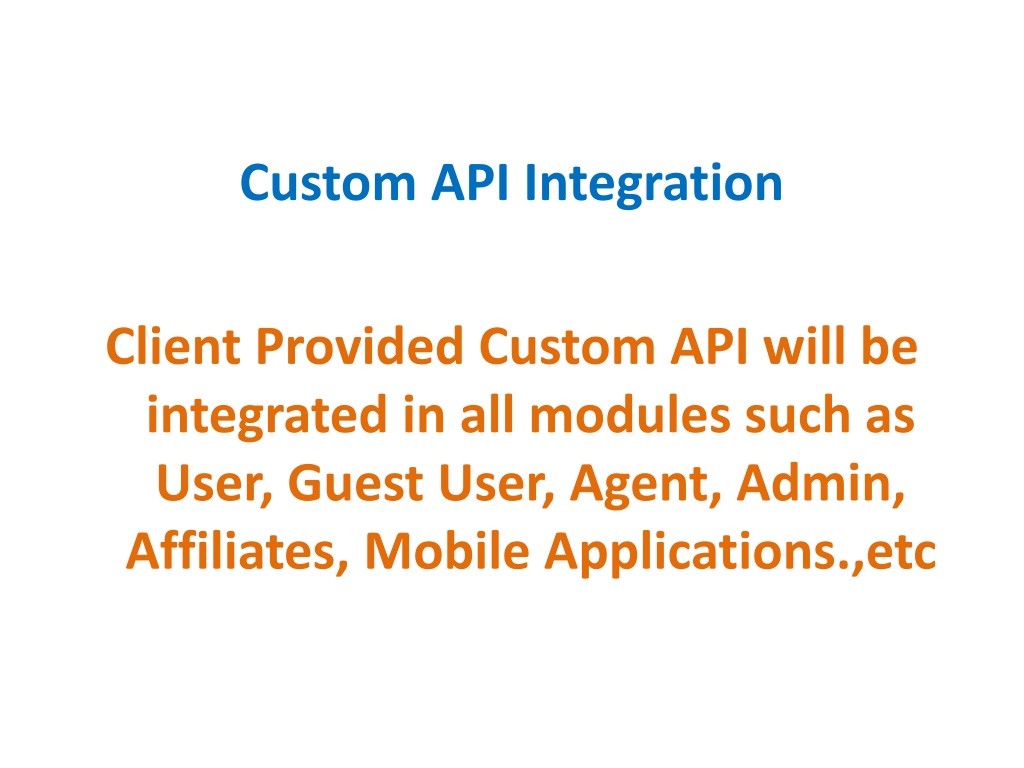 Custom API Integration

Client Provided Custom API will be integrated in all modules such as User, Guest User, Agent, Admin, Affiliates, Mobile Applications.,etc